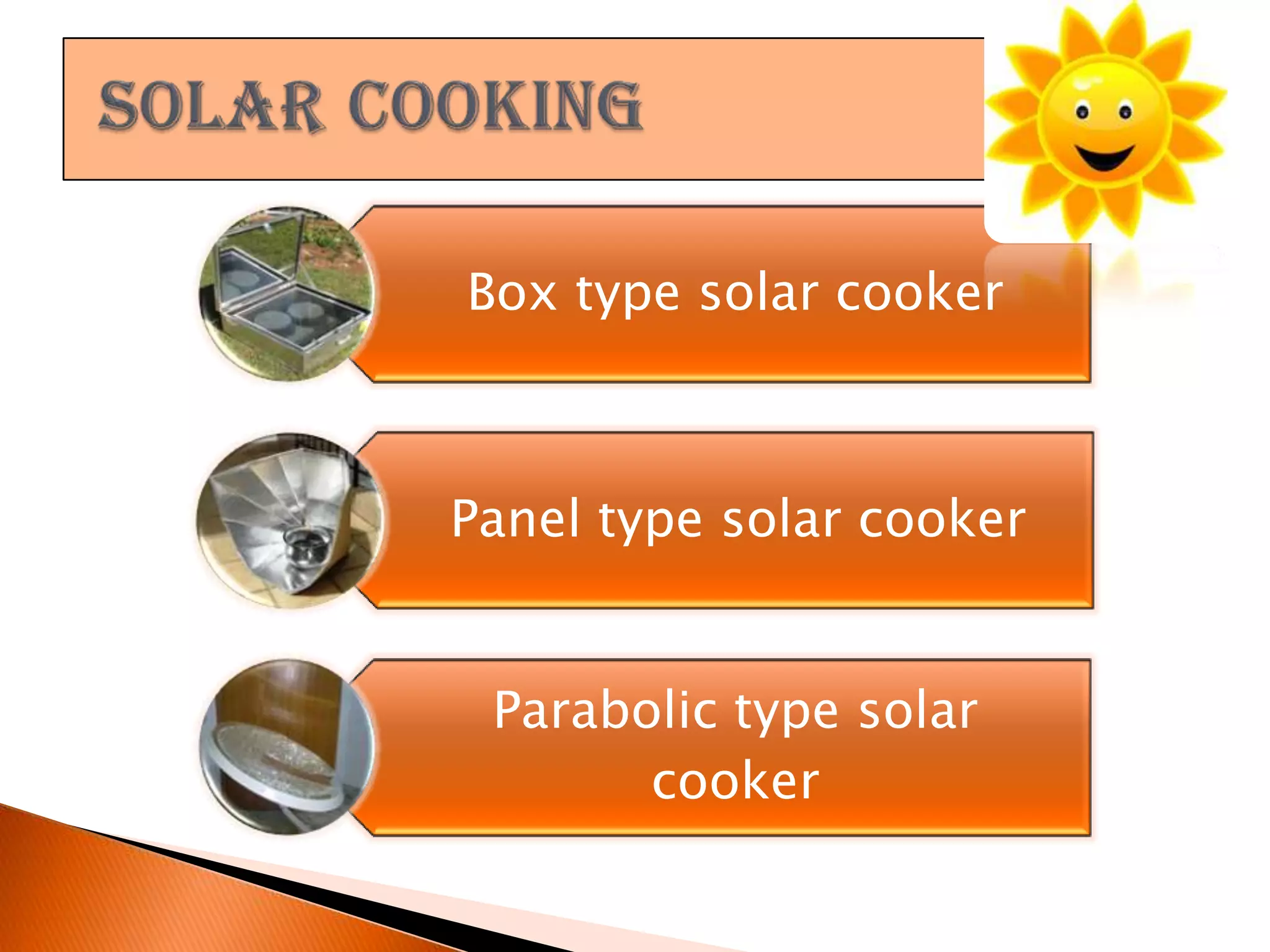 SOLAR COOKING

Box type solar cooker

Panel type solar cooker

Parabolic type solar cooker